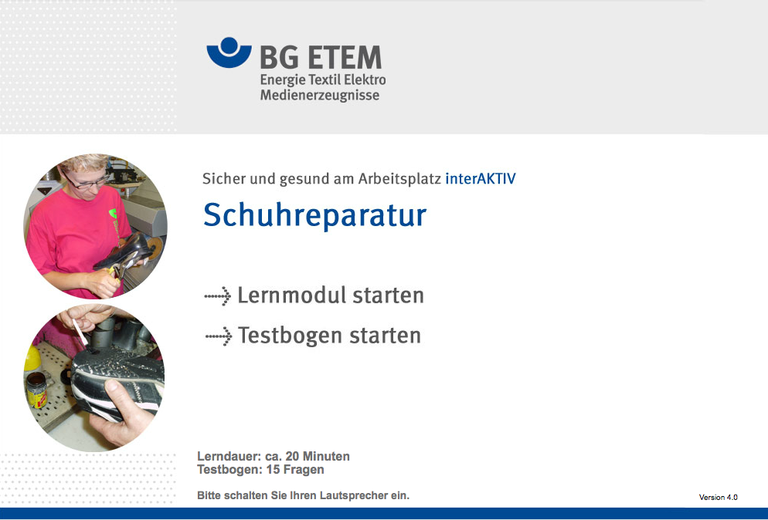 BG ETEM
Energie Textil Elektro
Medienerzeugnisse

Sicher und gesund am Arbeitsplatz interAKTIV

Schuhreparatur

Lernmodul starten

Testbogen starten

Lerndauer: ca. 20 Minuten
Testbogen: 15 Fragen

Bitte schalten Sie Ihren Lautsprecher ein.

Version 4.0